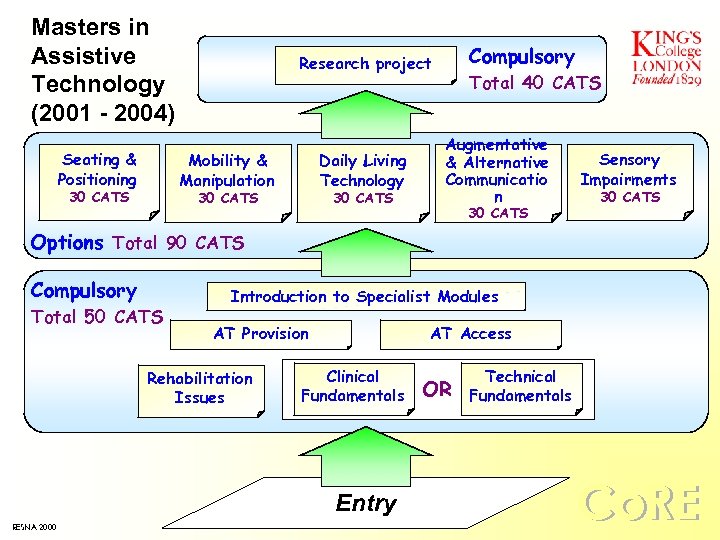 Masters in Assistive Technology (2001 - 2004)

KING'S College LONDON Founded 1829

Research project

Compulsory
Total 40 CATS

Seating & Positioning
30 CATS

Mobility & Manipulation
30 CATS

Daily Living Technology
30 CATS

Augmentative & Alternative Communicatio n
30 CATS

Sensory Impairments
30 CATS

Options Total 90 CATS

Compulsory
Total 50 CATS

Introduction to Specialist Modules

AT Provision

AT Access

Rehabilitation Issues

Clinical Fundamentals

OR

Technical Fundamentals

Entry

CoRE

RESNA 2000